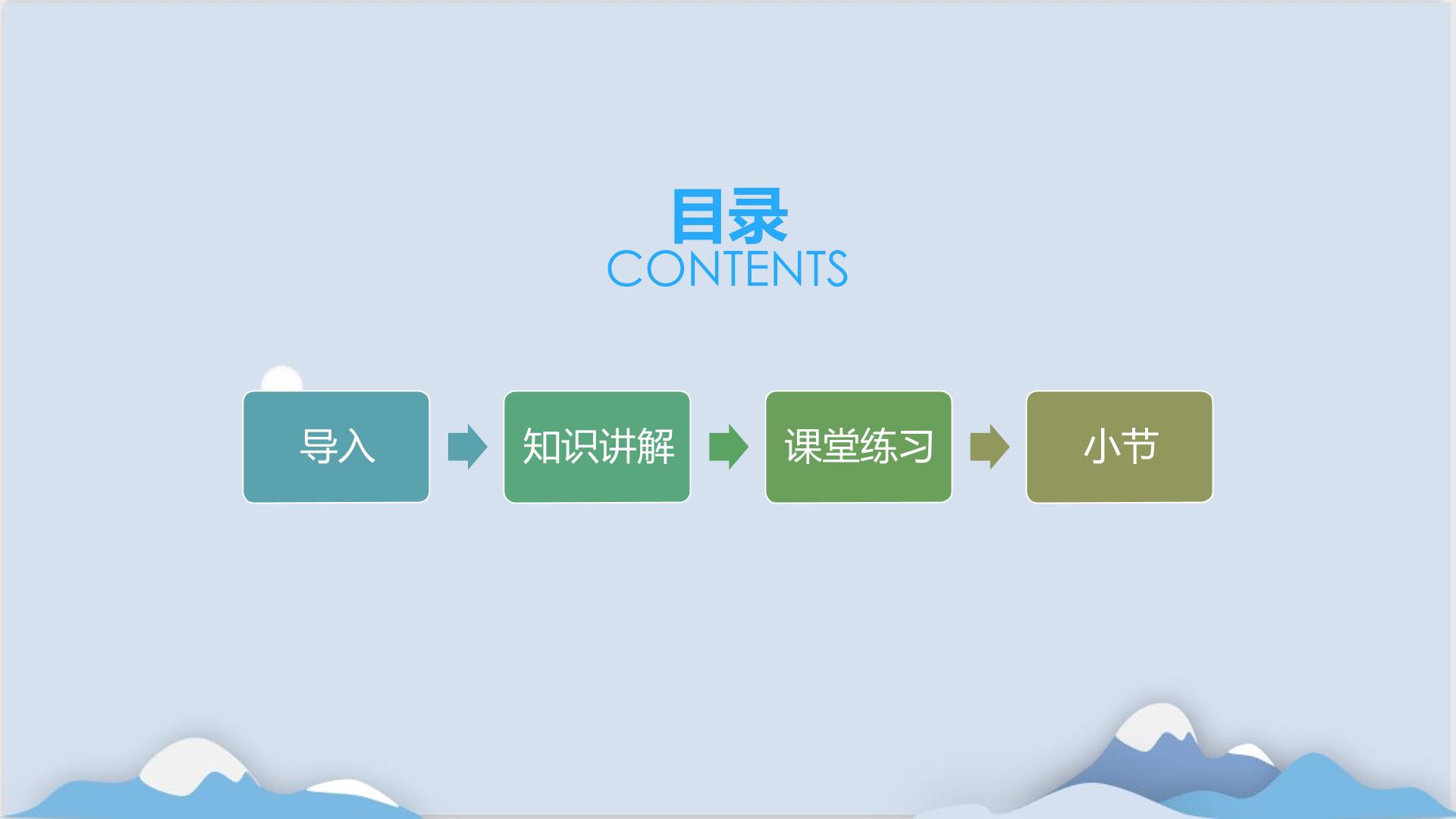 目录
CONTENTS

导入

知识讲解

课堂练习

小节